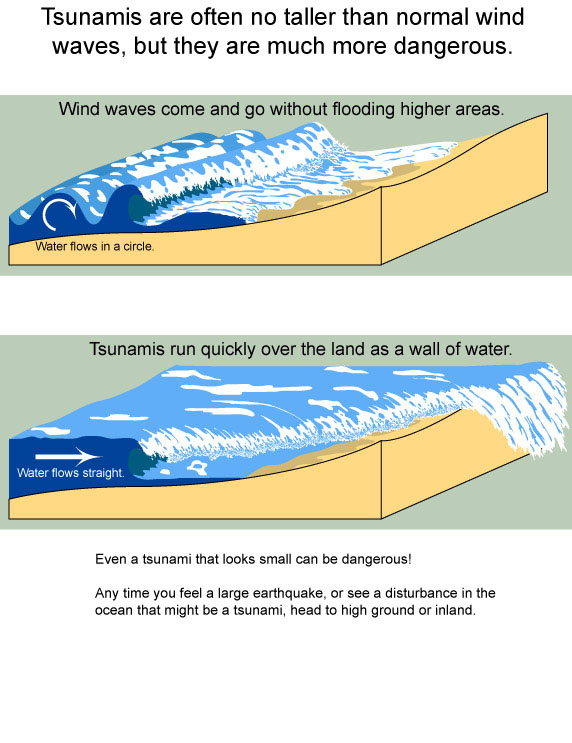 Tsunamis are often no taller than normal wind waves, but they are much more dangerous.

Wind waves come and go without flooding higher areas.

Water flows in a circle.

Tsunamis run quickly over the land as a wall of water.

Water flows straight.

Even a tsunami that looks small can be dangerous!

Any time you feel a large earthquake, or see a disturbance in the ocean that might be a tsunami, head to high ground or inland.